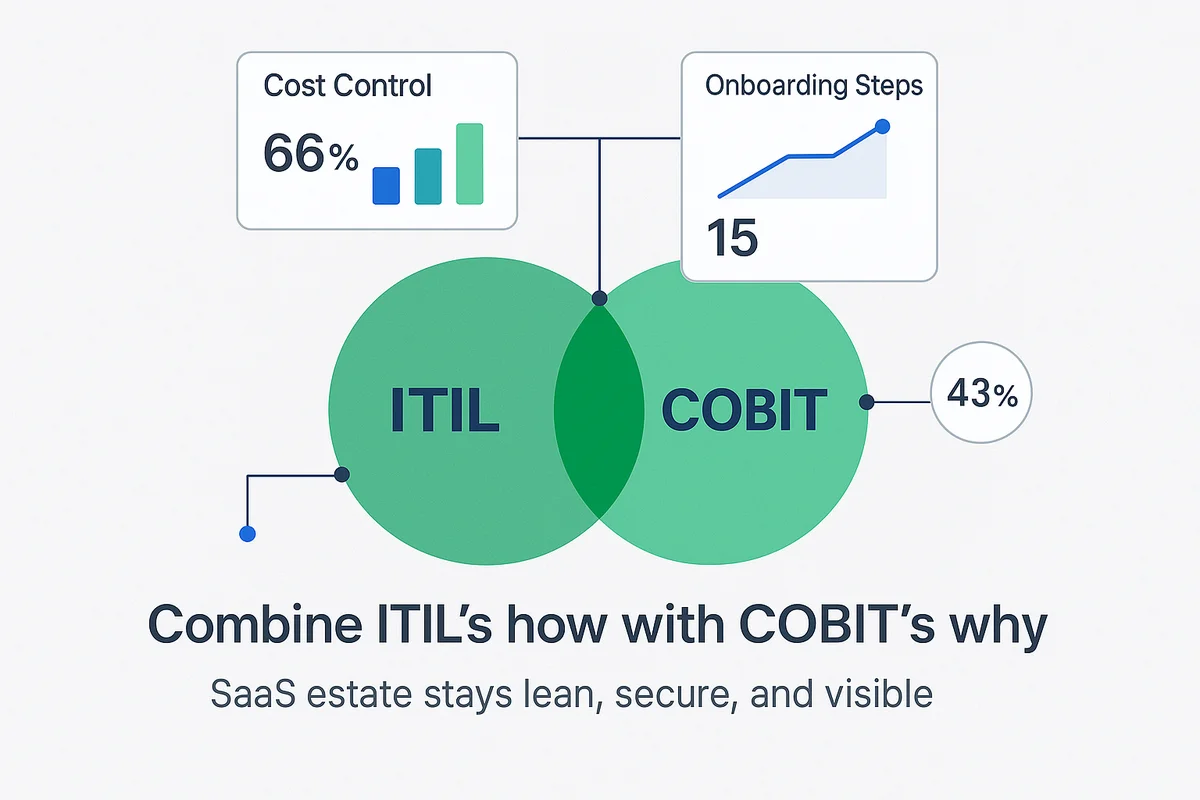 Cost Control
66%

Onboarding Steps
15

ITIL
COBIT
43%

Combine ITIL's how with COBIT's why

SaaS estate stays lean, secure, and visible